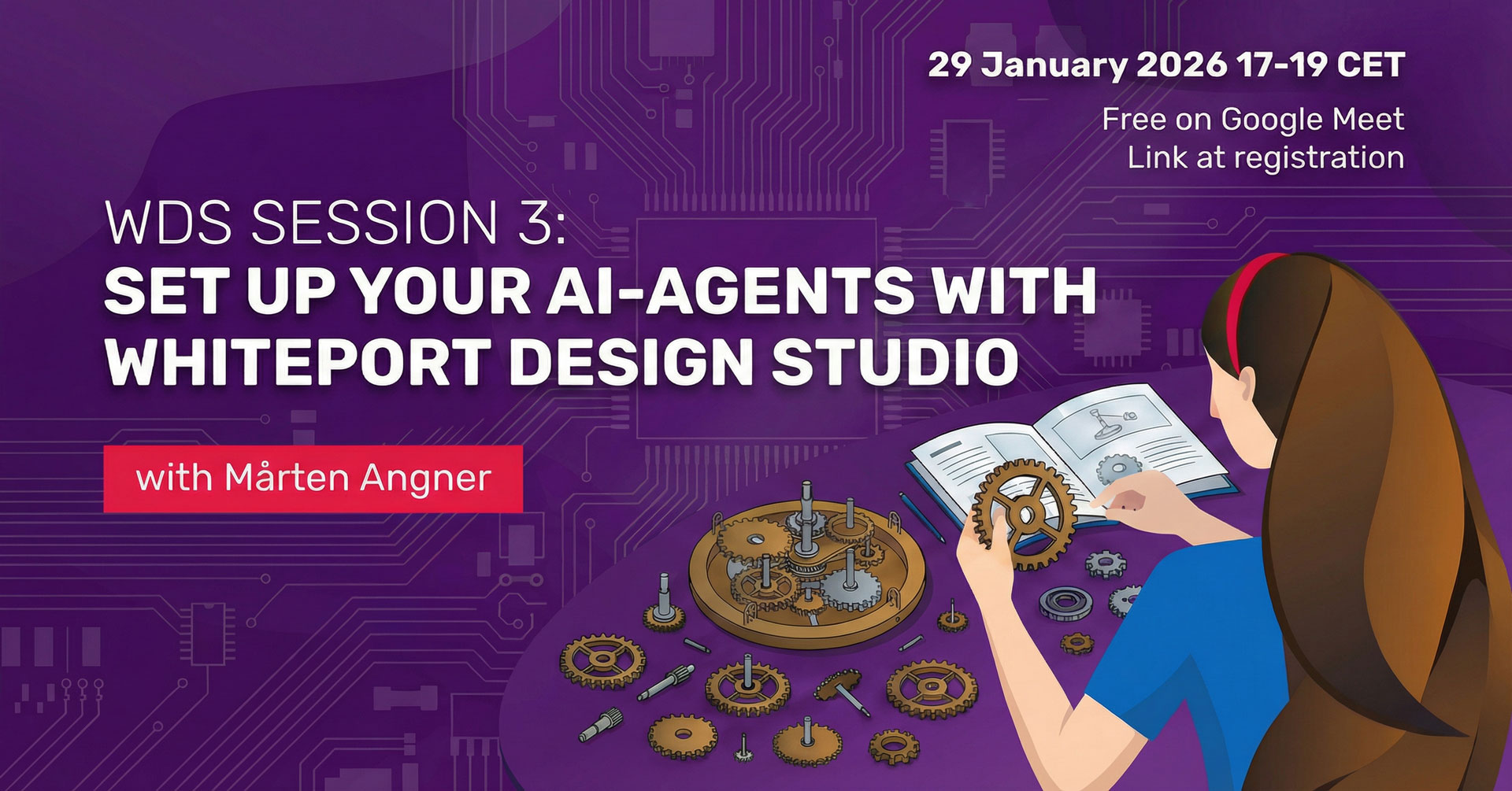 29 January 2026 17-19 CET

Free on Google Meet
Link at registration

WDS SESSION 3:
SET UP YOUR AI-AGENTS WITH WHITEPORT DESIGN STUDIO

with Mårten Angner